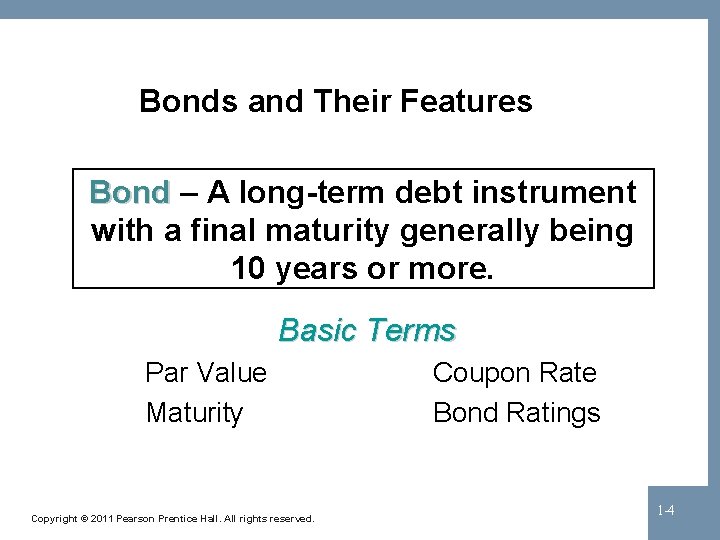 Bonds and Their Features

Bond – A long-term debt instrument with a final maturity generally being 10 years or more.

Basic Terms

Par Value

Maturity

Coupon Rate

Bond Ratings

Copyright © 2011 Pearson Prentice Hall. All rights reserved.

1-4